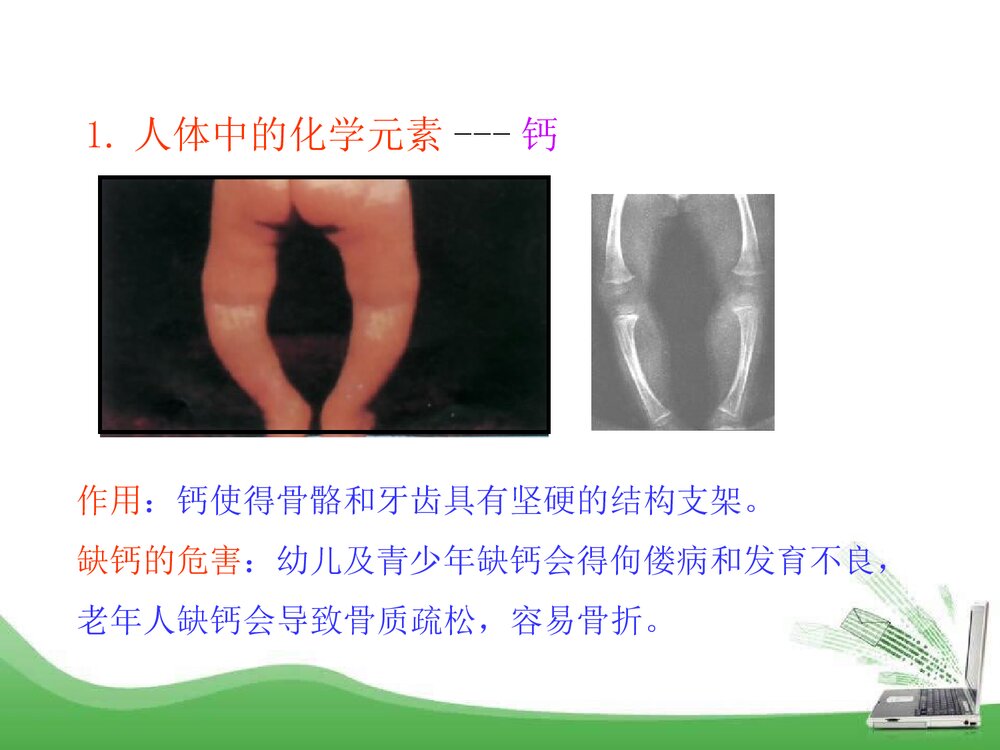 1. 人体中的化学元素 --- 钙

作用：钙使得骨骼和牙齿具有坚硬的结构支架。

缺钙的危害：幼儿及青少年缺钙会得佝偻病和发育不良，老年人缺钙会导致骨质疏松，容易骨折。